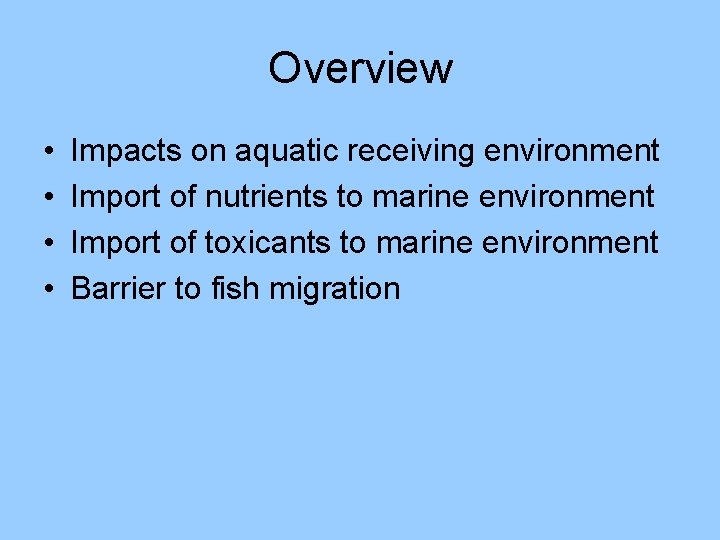 Overview

• Impacts on aquatic receiving environment
• Import of nutrients to marine environment
• Import of toxicants to marine environment
• Barrier to fish migration